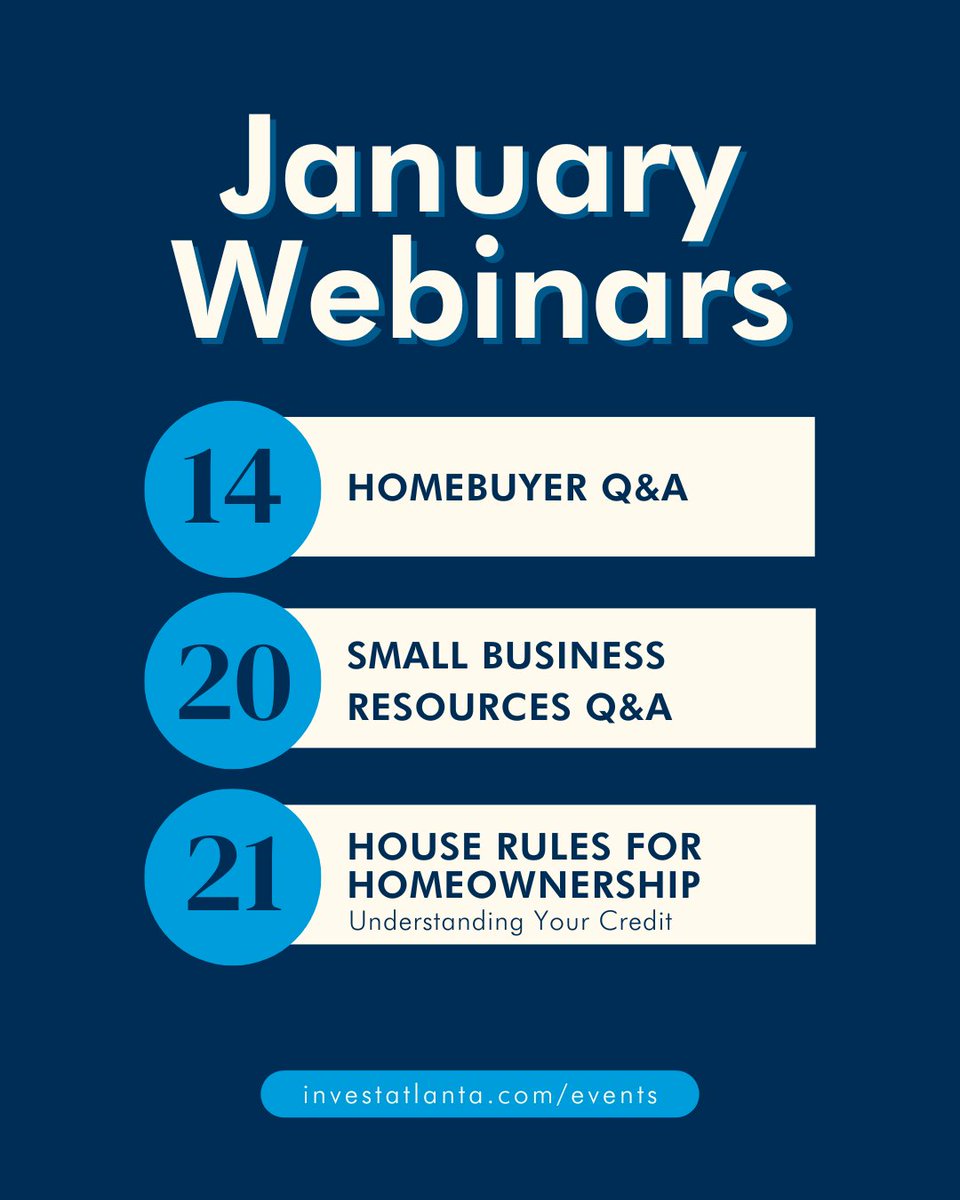 January Webinars

14 HOMEBUYER Q&A

20 SMALL BUSINESS RESOURCES Q&A

21 HOUSE RULES FOR HOMEOWNERSHIP
Understanding Your Credit

investatlanta.com/events